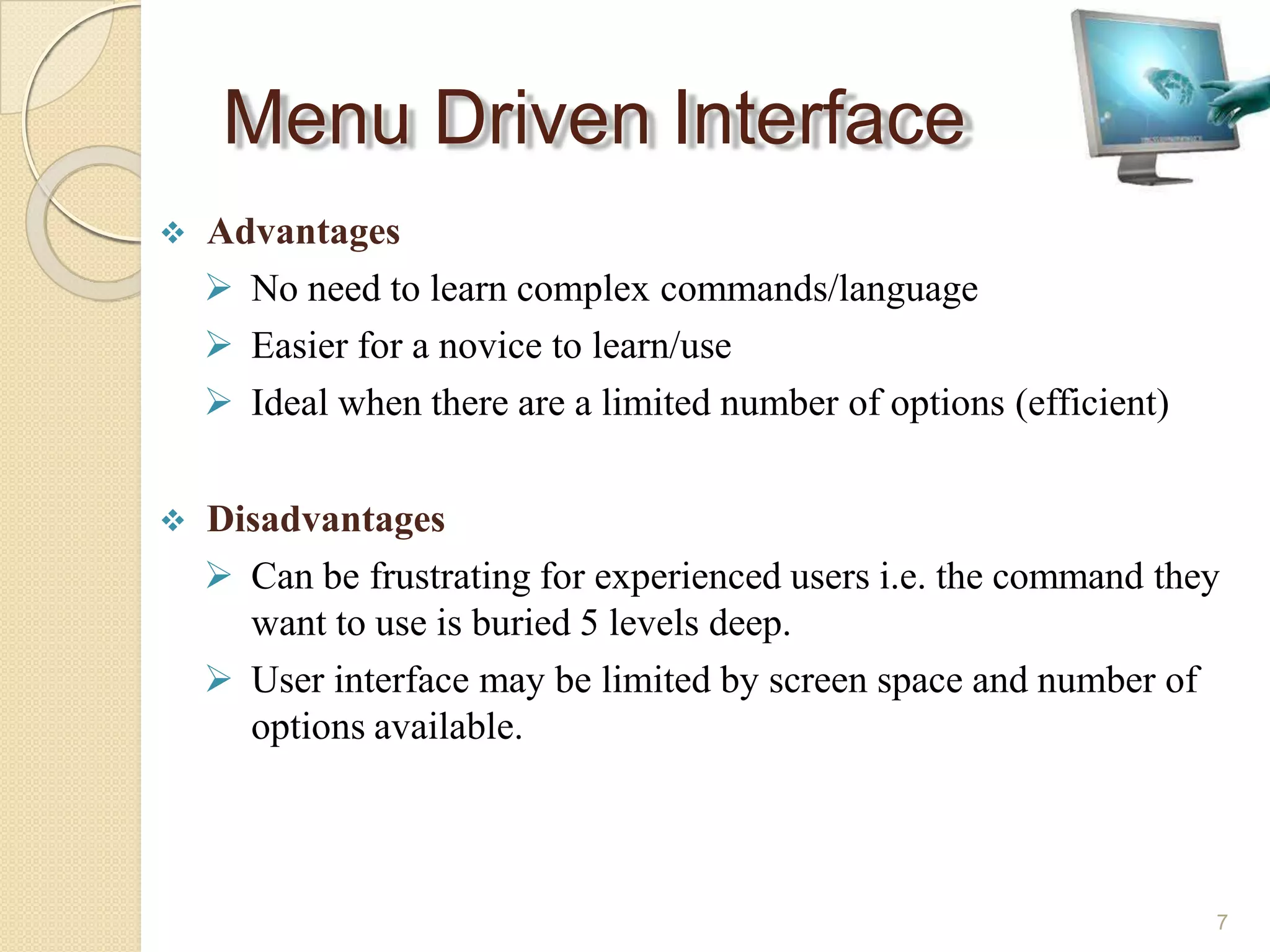 Menu Driven Interface

❖ Advantages
➢ No need to learn complex commands/language
➢ Easier for a novice to learn/use
➢ Ideal when there are a limited number of options (efficient)

❖ Disadvantages
➢ Can be frustrating for experienced users i.e. the command they want to use is buried 5 levels deep.
➢ User interface may be limited by screen space and number of options available.

7